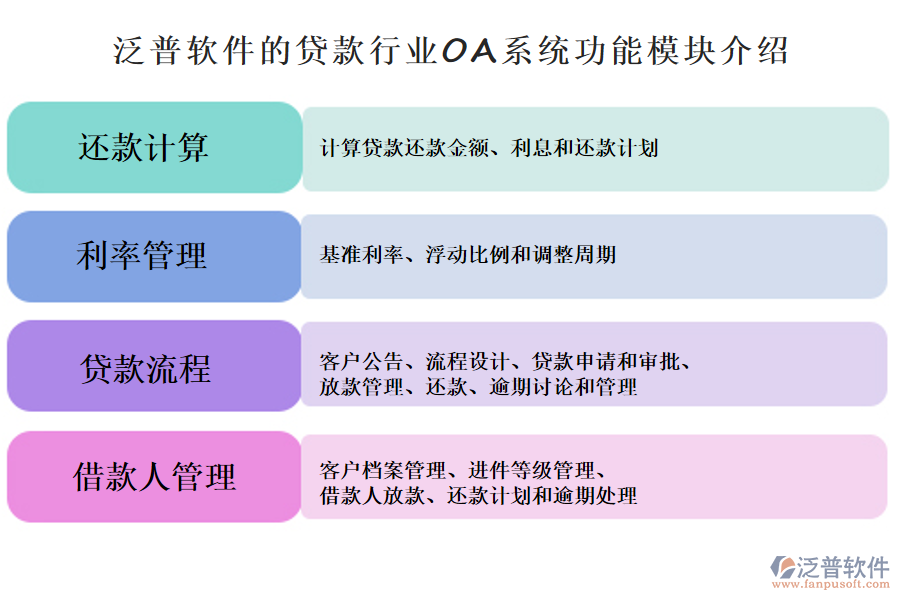 泛普软件的贷款行业OA系统功能模块介绍

还款计算

计算贷款还款金额、利息和还款计划

利率管理

基准利率、浮动比例和调整周期

贷款流程

客户公告、流程设计、贷款申请和审批、放款管理、还款、逾期讨论和管理

借款人管理

客户档案管理、进件等级管理、借款人放款、还款计划和逾期处理

泛普软件
www.fanpusoft.com